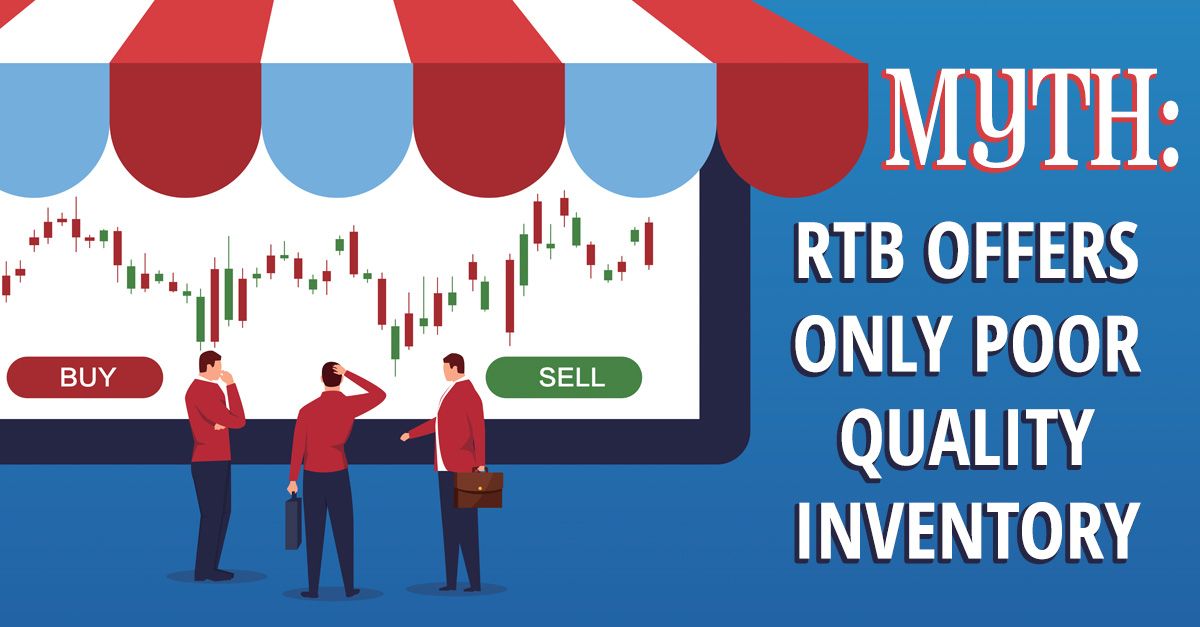 BUY

SELL

MYTH:

RTB OFFERS ONLY POOR QUALITY INVENTORY